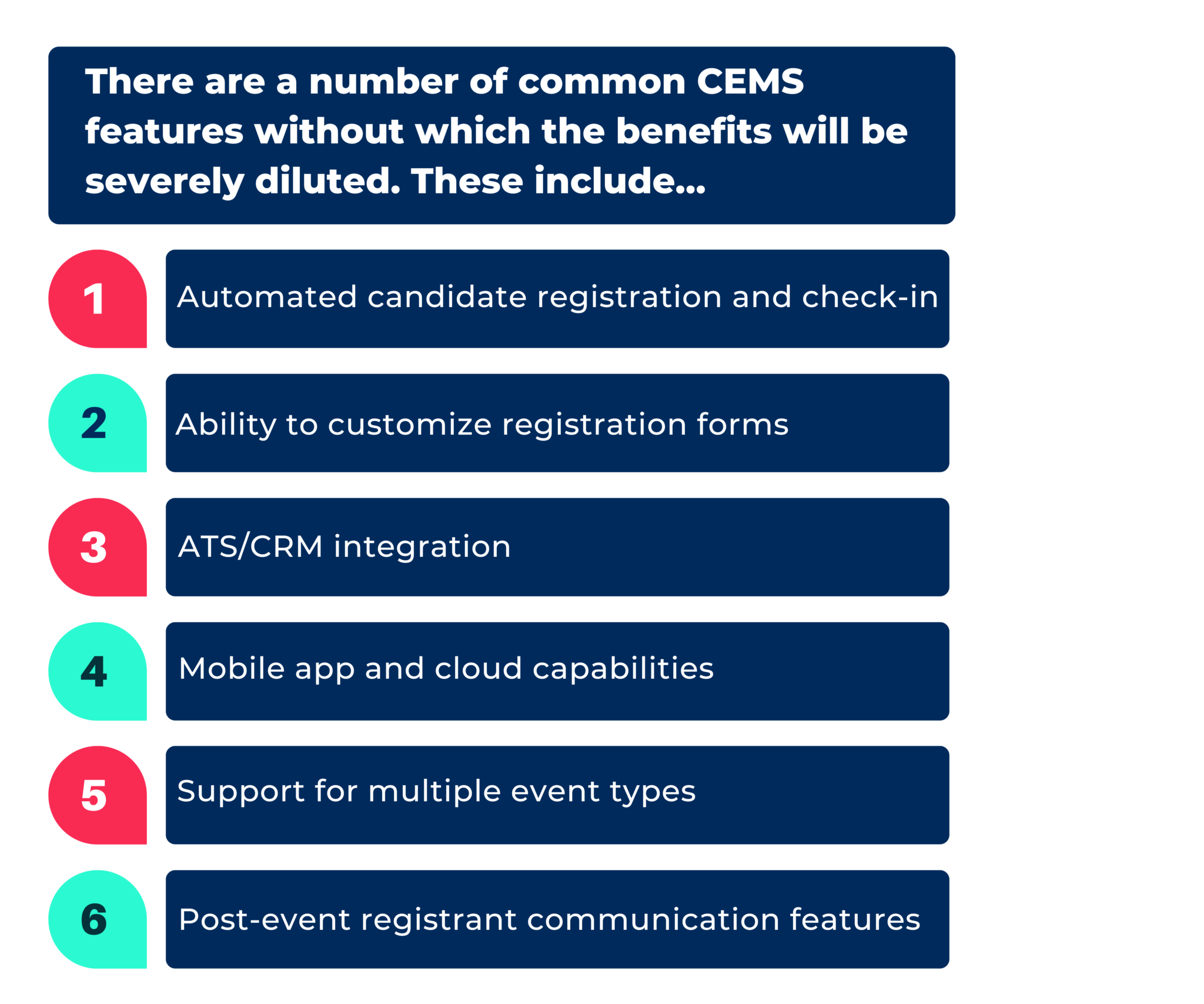 There are a number of common CEMS features without which the benefits will be severely diluted. These include...

1 Automated candidate registration and check-in

2 Ability to customize registration forms

3 ATS/CRM integration

4 Mobile app and cloud capabilities

5 Support for multiple event types

6 Post-event registrant communication features